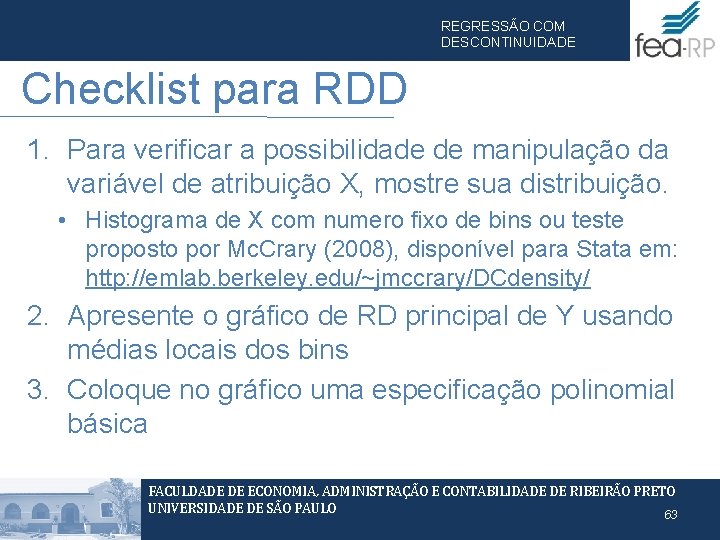 REGRESSÃO COM DESCONTINUIDADE

fea-RP

Checklist para RDD

1. Para verificar a possibilidade de manipulação da variável de atribuição X, mostre sua distribuição.

• Histograma de X com numero fixo de bins ou teste proposto por McCrary (2008), disponível para Stata em: http://emlab.berkeley.edu/~jmccrary/DCdensity/

2. Apresente o gráfico de RD principal de Y usando médias locais dos bins

3. Coloque no gráfico uma especificação polinomial básica

FACULDADE DE ECONOMIA, ADMINISTRAÇÃO E CONTABILIDADE DE RIBEIRÃO PRETO
UNIVERSIDADE DE SÃO PAULO

63